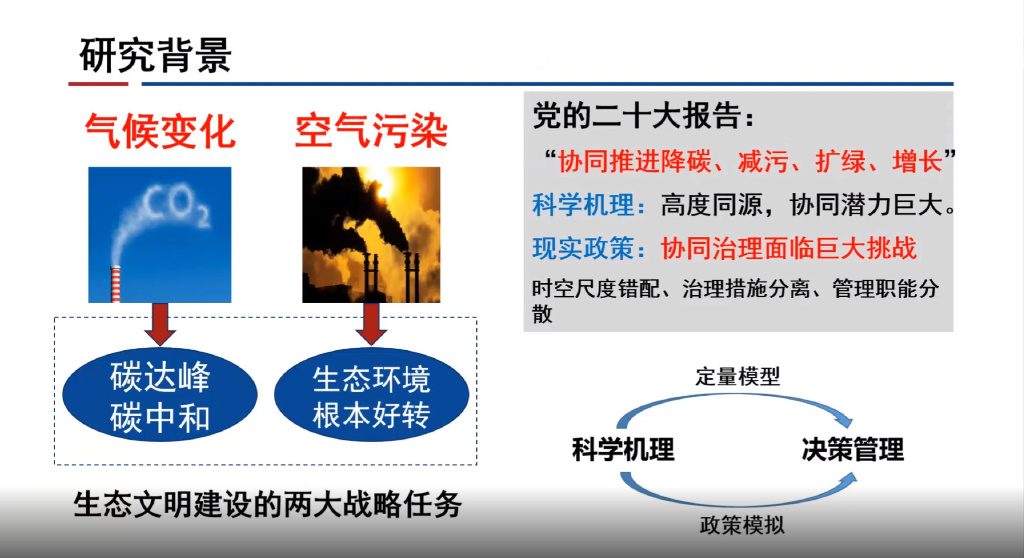 研究背景

气候变化

$CO_2$

空气污染

碳达峰
碳中和

生态环境
根本好转

生态文明建设的两大战略任务

党的二十大报告：

“协同推进降碳、减污、扩绿、增长”

科学机理：高度同源，协同潜力巨大。

现实政策：协同治理面临巨大挑战

时空尺度错配、治理措施分离、管理职能分散

定量模型

科学机理

决策管理

政策模拟